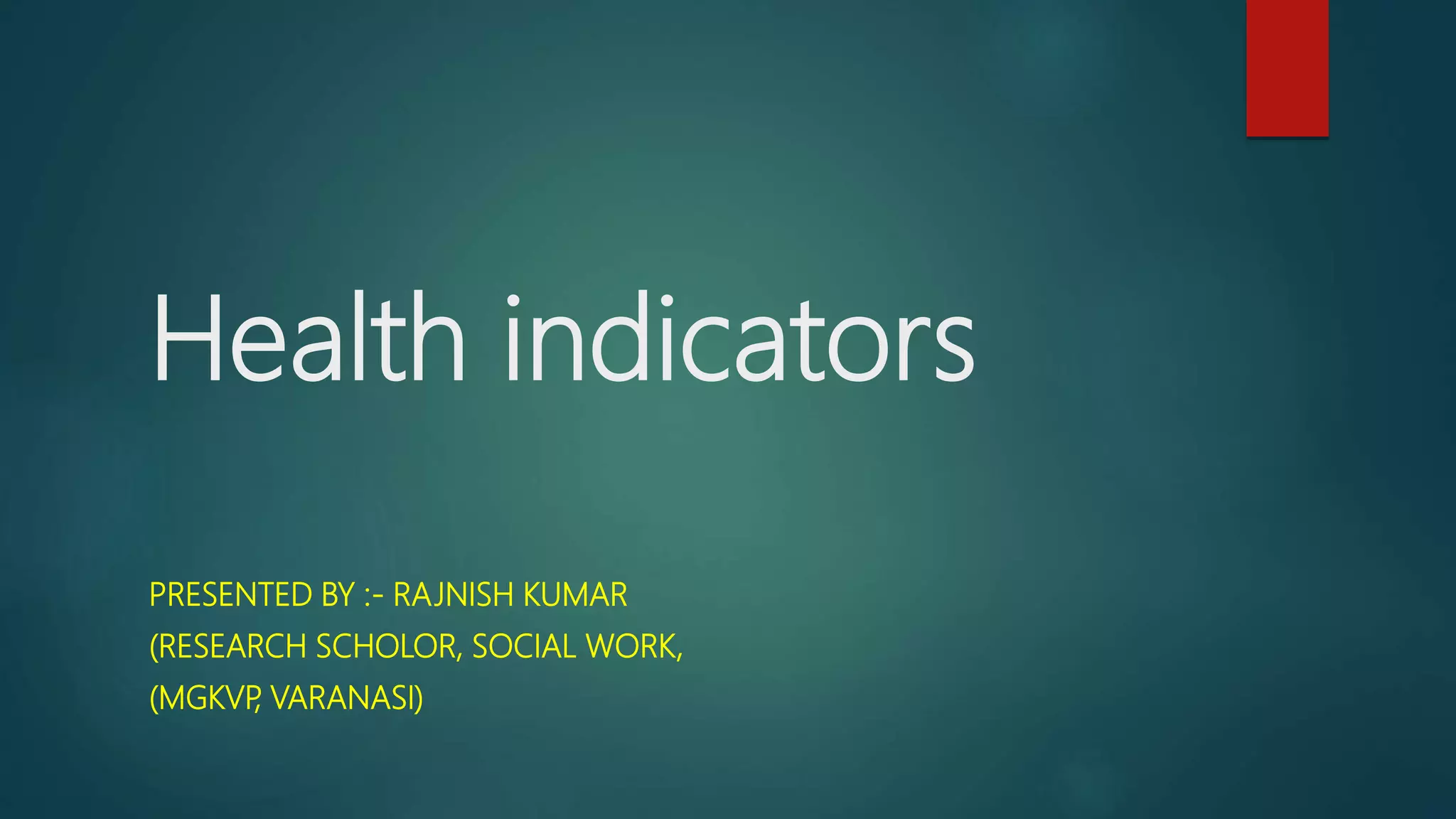 Health indicators

PRESENTED BY :- RAJNISH KUMAR
(RESEARCH SCHOLOR, SOCIAL WORK,
(MGKVP, VARANASI)